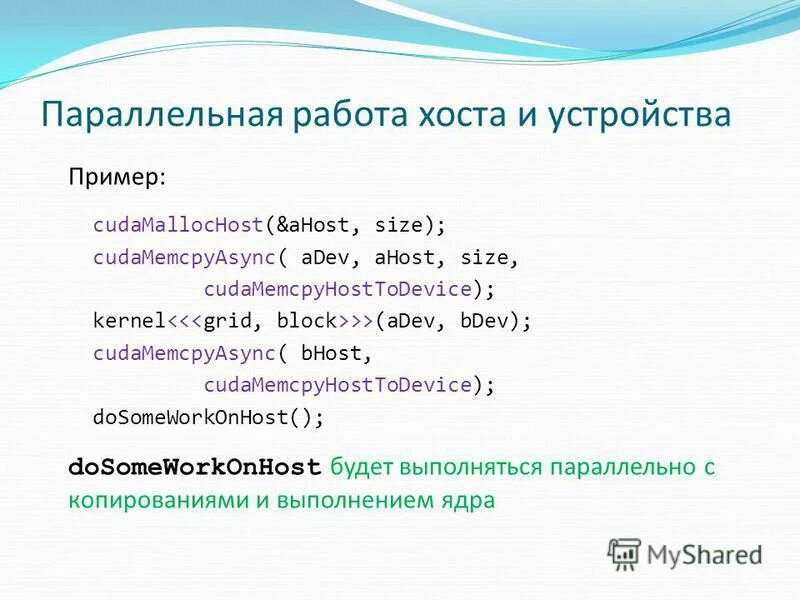 Параллельная работа хоста и устройства

Пример:

cudaMallocHost(&aHost, size);
cudaMemcpyAsync( aDev, aHost, size,
cudaMemcpyHostToDevice);
kernel<<<grid, block>>>(aDev, bDev);
cudaMemcpyAsync( bHost,
cudaMemcpyHostToDevice);
doSomeWorkOnHost();

doSomeWorkOnHost будет выполняться параллельно с копированиями и выполнением ядра

MyShared